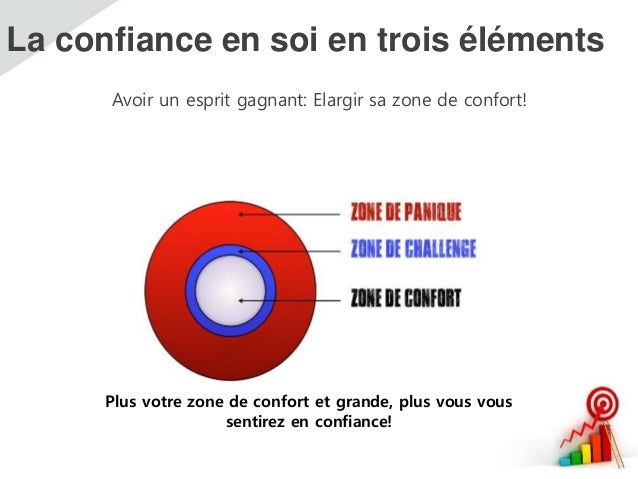 La confiance en soi en trois éléments

Avoir un esprit gagnant: Elargir sa zone de confort!

ZONE DE PANIQUE
ZONE DE CHALLENGE
ZONE DE CONFORT

Plus votre zone de confort et grande, plus vous vous sentirez en confiance!